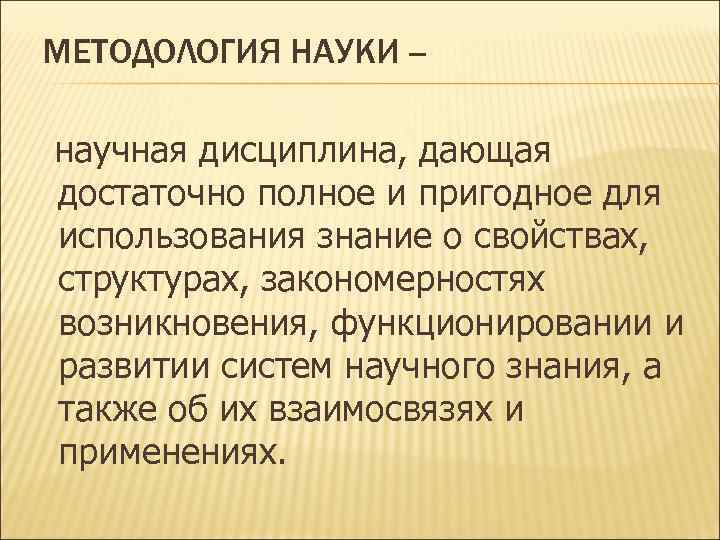 МЕТОДОЛОГИЯ НАУКИ –

научная дисциплина, дающая достаточно полное и пригодное для использования знание о свойствах, структурах, закономерностях возникновения, функционировании и развитии систем научного знания, а также об их взаимосвязях и применениях.